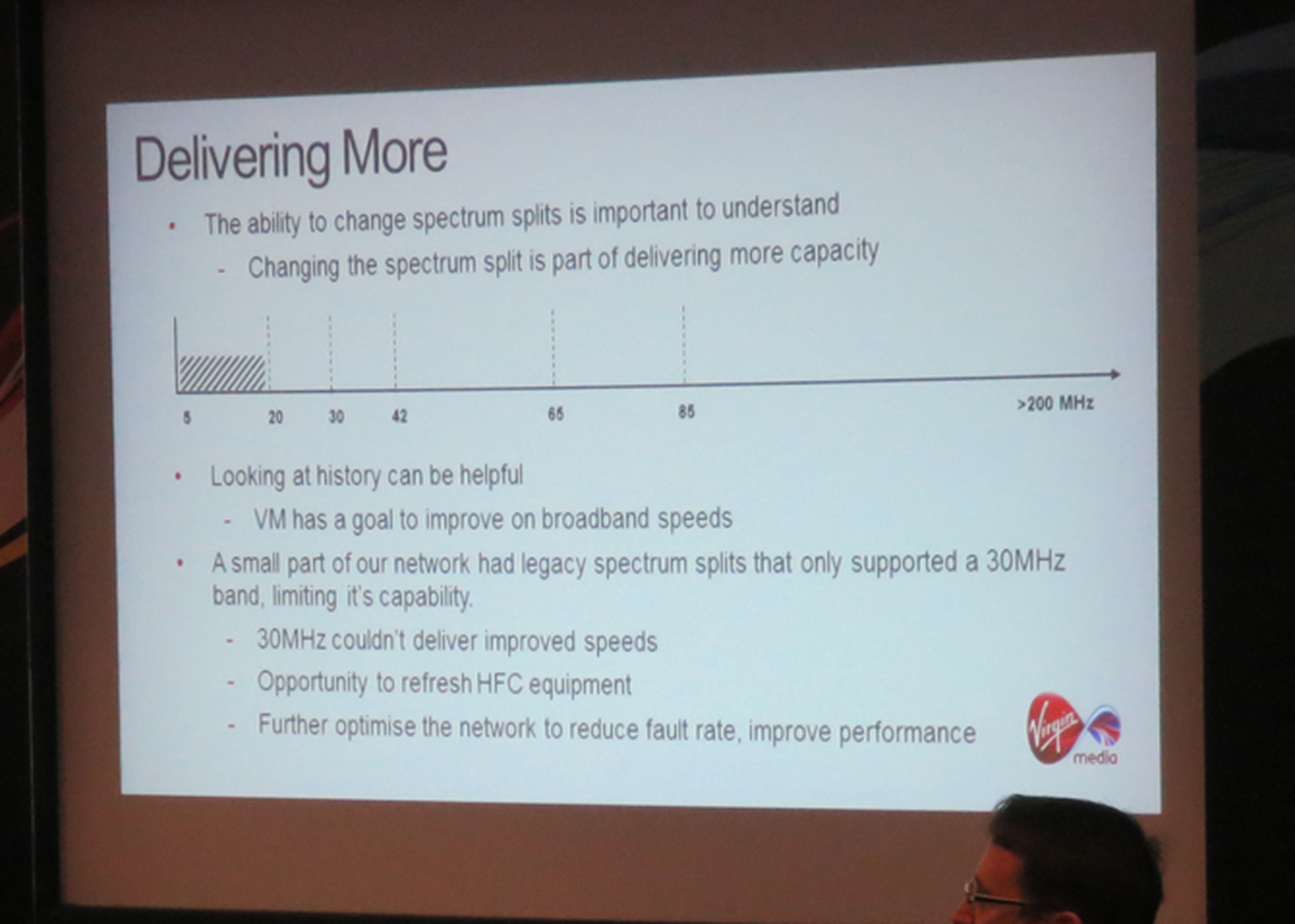 Delivering More

• The ability to change spectrum splits is important to understand
- Changing the spectrum split is part of delivering more capacity

5 20 30 42 65 85 >200 MHz

• Looking at history can be helpful
- VM has a goal to improve on broadband speeds

• A small part of our network had legacy spectrum splits that only supported a 30MHz band, limiting it's capability.
- 30MHz couldn't deliver improved speeds
- Opportunity to refresh HFC equipment
- Further optimise the network to reduce fault rate, improve performance

Virgin media